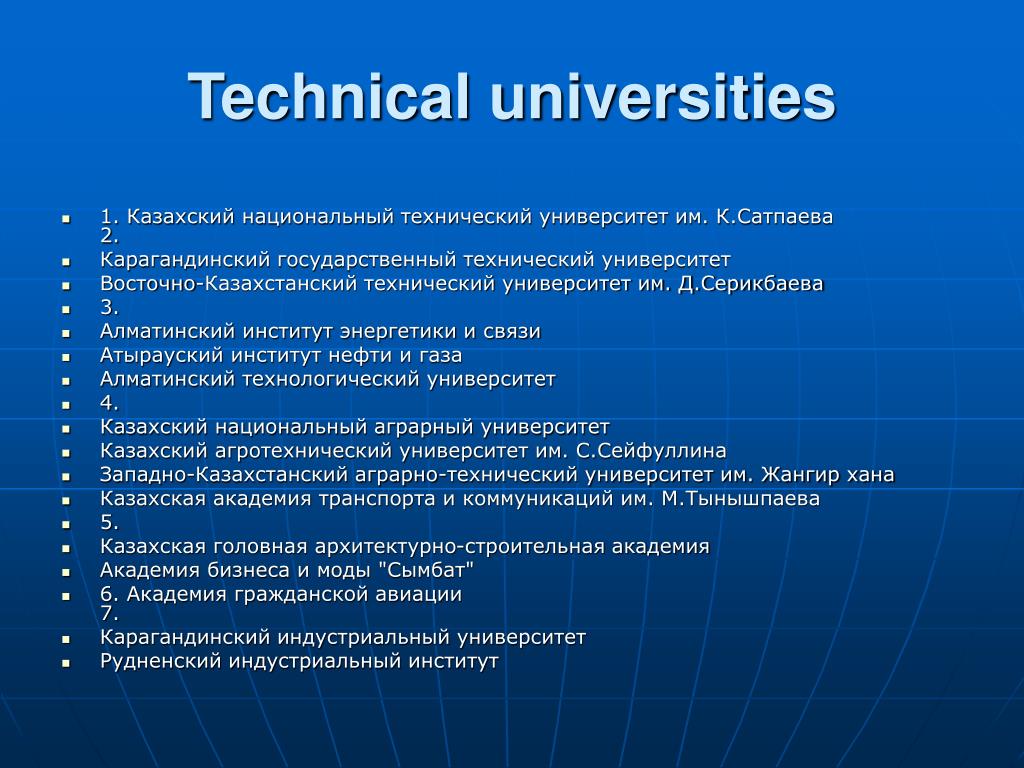 Technical universities

- 1. Казахский национальный технический университет им. К.Сатпаева 2.
- Карагандинский государственный технический университет
- Восточно-Казахстанский технический университет им. Д.Серикбаева
- 3.
- Алматинский институт энергетики и связи
- Атырауский институт нефти и газа
- Алматинский технологический университет
- 4.
- Казахский национальный аграрный университет
- Казахский агротехнический университет им. С.Сейфуллина
- Западно-Казахстанский аграрно-технический университет им. Жангир хана
- Казахская академия транспорта и коммуникаций им. М.Тынышпаева
- 5.
- Казахская головная архитектурно-строительная академия
- Академия бизнеса и моды "Сымбат"
- 6. Академия гражданской авиации 7.
- Карагандинский индустриальный университет
- Рудненский индустриальный институт